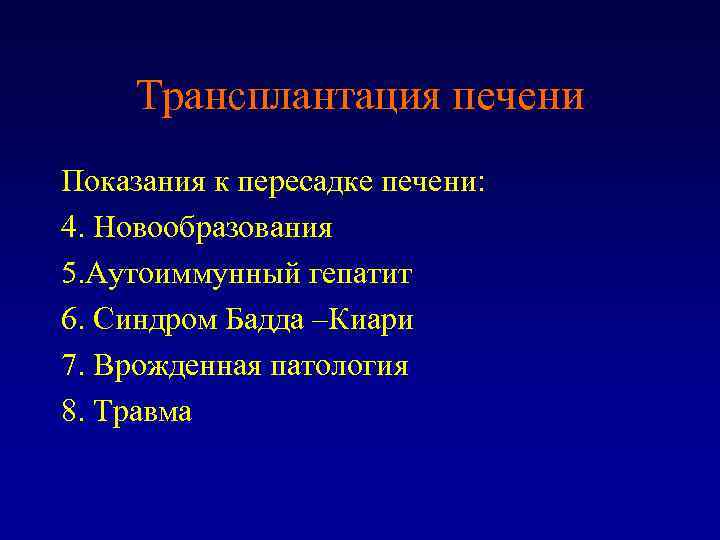 Трансплантация печени

Показания к пересадке печени:
4. Новообразования
5.Аутоиммунный гепатит
6. Синдром Бадда –Киари
7. Врожденная патология
8. Травма